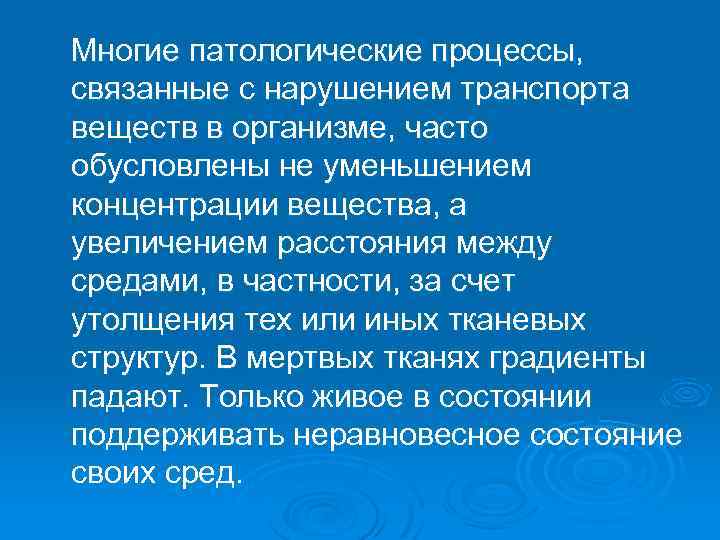 Многие патологические процессы, связанные с нарушением транспорта веществ в организме, часто обусловлены не уменьшением концентрации вещества, а увеличением расстояния между средами, в частности, за счет утолщения тех или иных тканевых структур. В мертвых тканях градиенты падают. Только живое в состоянии поддерживать неравновесное состояние своих сред.